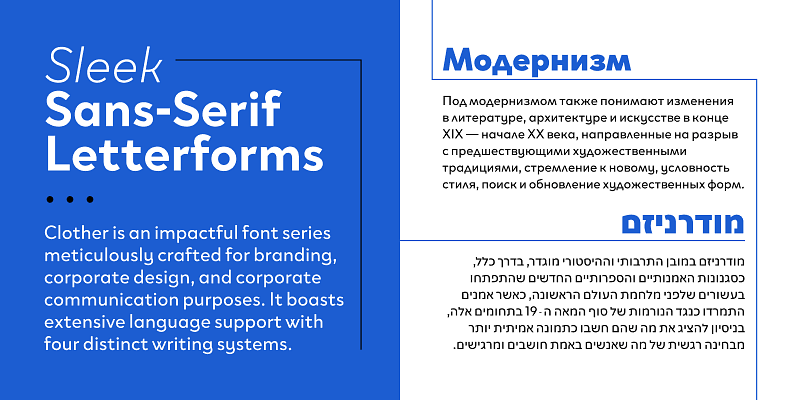 Sleek
Sans-Serif
Letterforms

• • •

Clother is an impactful font series meticulously crafted for branding, corporate design, and corporate communication purposes. It boasts extensive language support with four distinct writing systems.

Модернизм

Под модернизмом также понимают изменения в литературе, архитектуре и искусстве в конце XIX — начале XX века, направленные на разрыв с предшествующими художественными традициями, стремление к новому, условность стиля, поиск и обновление художественных форм.

מודרניזם

מודרניזם במובן התרבותי וההיסטורי מוגדר, בדרך כלל, כסגנונות האמנותיים והספרותיים החדשים שהתפתחו בעשורים שלפני מלחמת העולם הראשונה, כאשר אמנים התמרדו כנגד הנורמות של סוף המאה ה-19 בתחומים אלה, בניסיון להציג את מה שהם חשבו כתמונה אמיתית יותר מבחינה רגשית של מה שאנשים באמת חושבים ומרגישים.